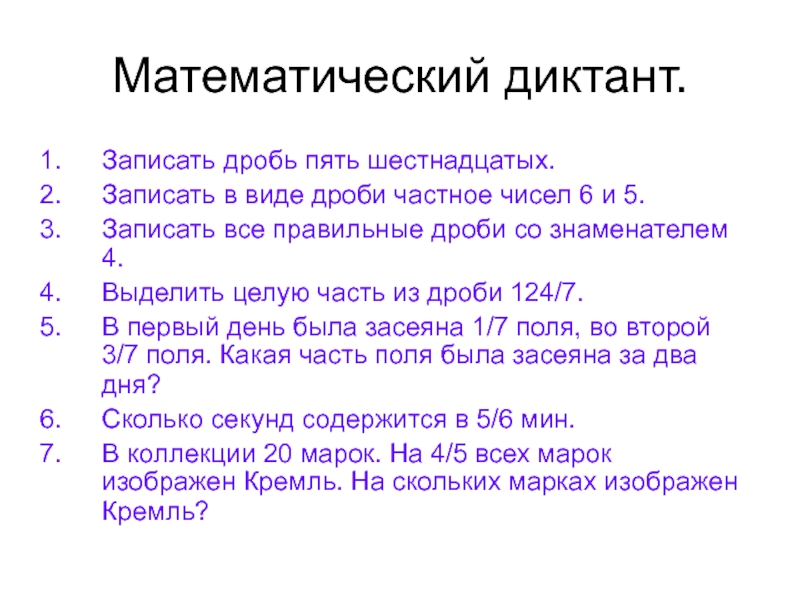 Математический диктант.

1. Записать дробь пять шестнадцатых.
2. Записать в виде дроби частное чисел 6 и 5.
3. Записать все правильные дроби со знаменателем 4.
4. Выделить целую часть из дроби 124/7.
5. В первый день была засеяна 1/7 поля, во второй 3/7 поля. Какая часть поля была засеяна за два дня?
6. Сколько секунд содержится в 5/6 мин.
7. В коллекции 20 марок. На 4/5 всех марок изображен Кремль. На скольких марках изображен Кремль?